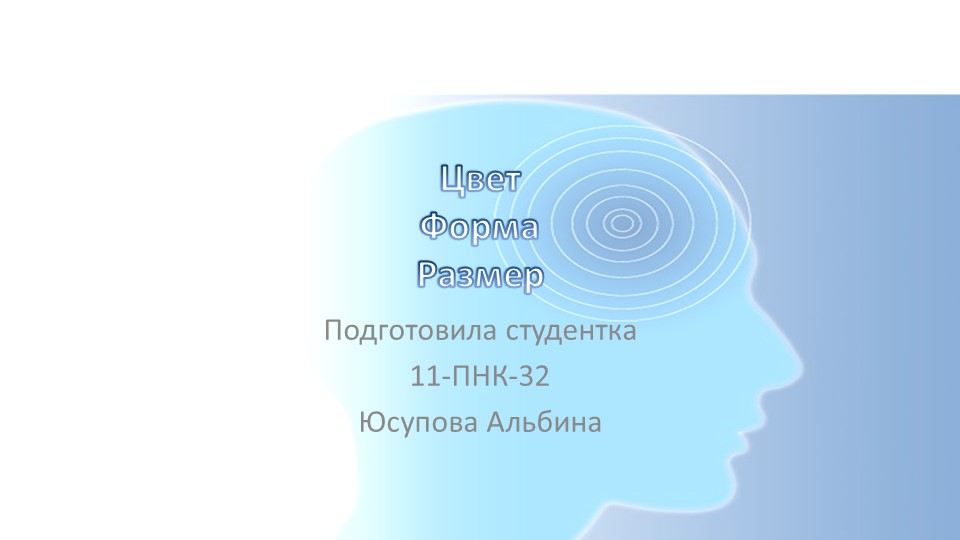 Цвет
Форма
Размер

Подготовила студентка
11-ПНК-32
Юсупова Альбина